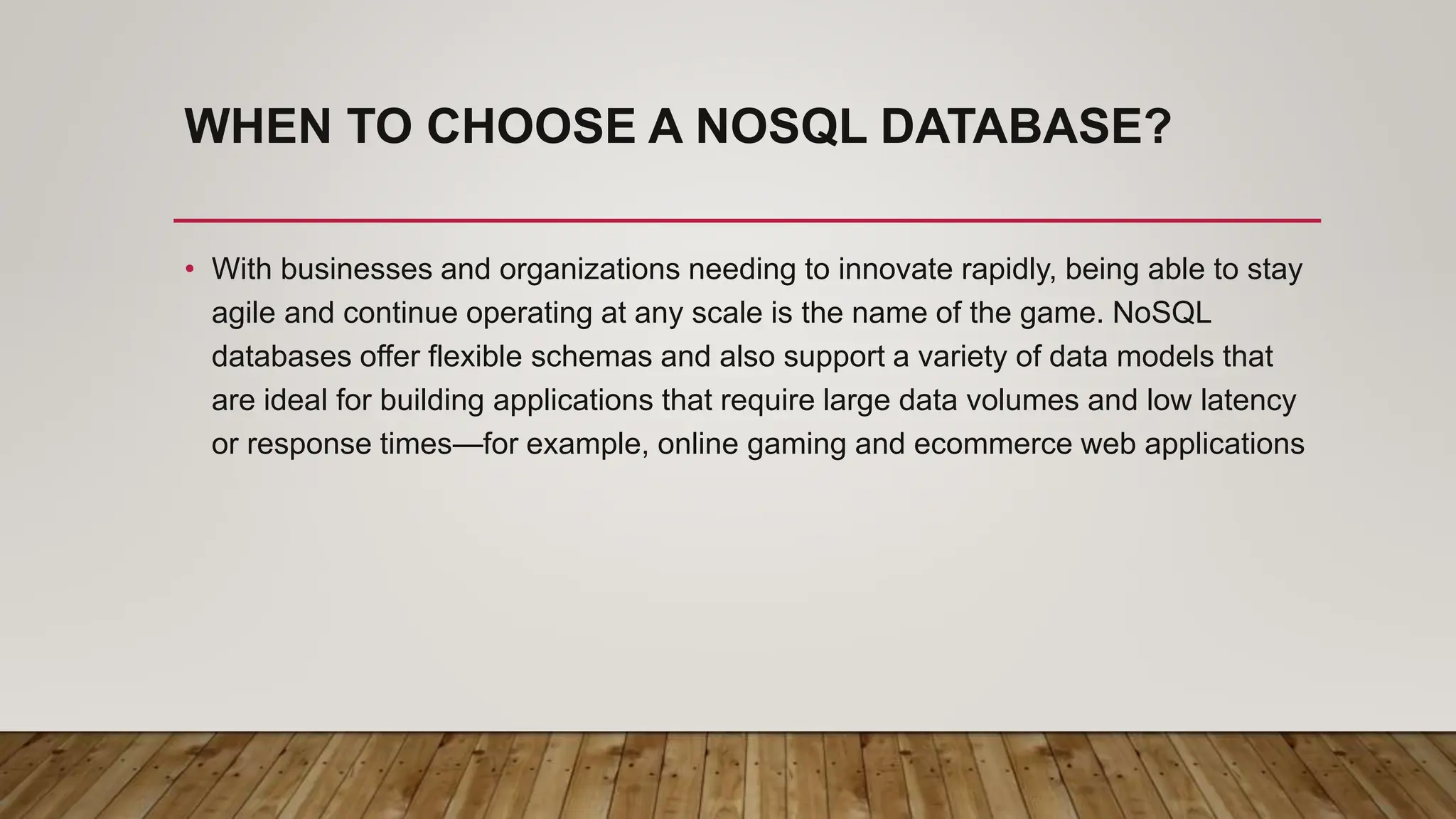 WHEN TO CHOOSE A NOSQL DATABASE?

• With businesses and organizations needing to innovate rapidly, being able to stay agile and continue operating at any scale is the name of the game. NoSQL databases offer flexible schemas and also support a variety of data models that are ideal for building applications that require large data volumes and low latency or response times—for example, online gaming and ecommerce web applications